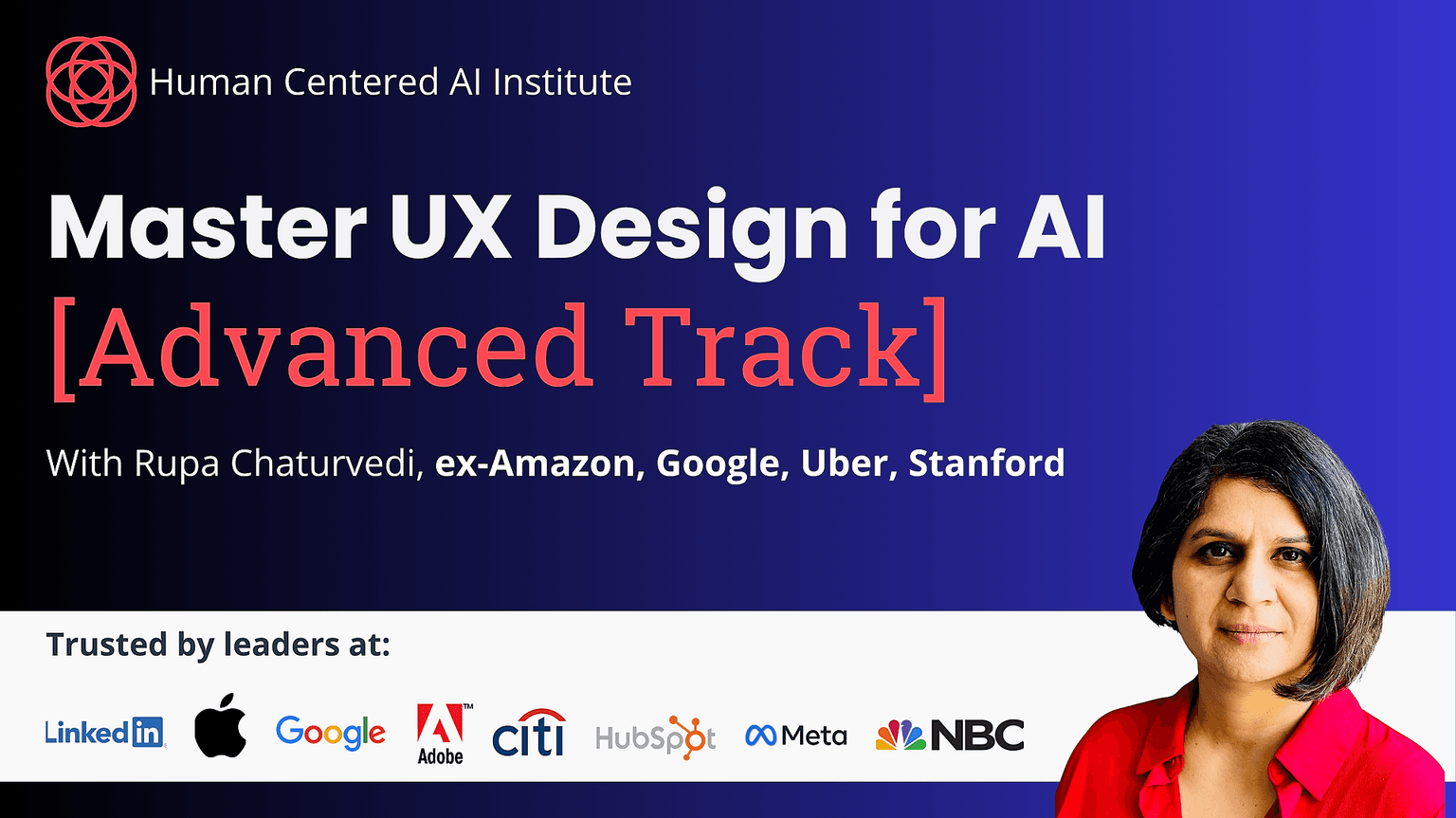 Human Centered AI Institute

Master UX Design for AI
[Advanced Track]

With Rupa Chaturvedi, ex-Amazon, Google, Uber, Stanford

Trusted by leaders at:

LinkedIn Google Adobe citi HubSpot Meta NBC